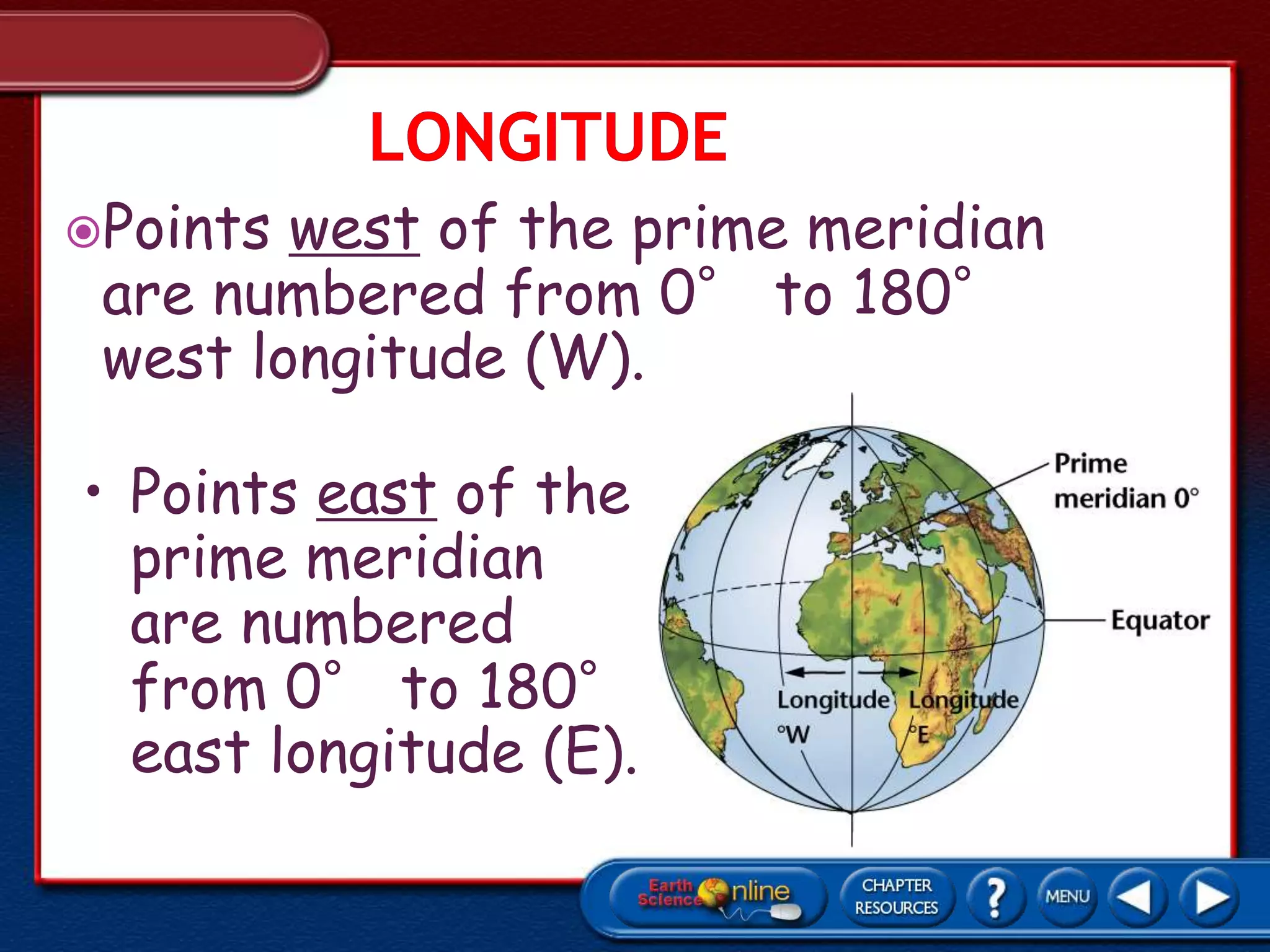 LONGITUDE

Points west of the prime meridian are numbered from 0° to 180° west longitude (W).

• Points east of the prime meridian are numbered from 0° to 180° east longitude (E).

Prime meridian 0°

Equator

Longitude °W

Longitude °E

Earth Science Online

CHAPTER RESOURCES

?

MENU